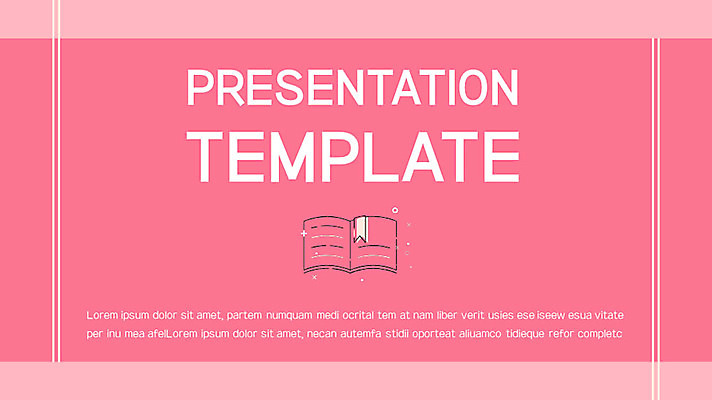 PRESENTATION
TEMPLATE

Lorem ipsum dolor sit amet, partem numquam medi ocrital tem at nam liber verit usies ese iseew esua vitate per inu mea afelLorem ipsum dolor sit amet, necan autemfa stidii oporteat aliuamco tidieque refor completc